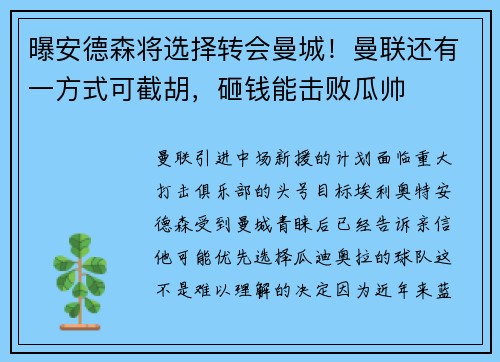 曝安德森将选择转会曼城！曼联还有一方式可截胡，砸钱能击败瓜帅

曼联引进中场新援的计划面临重大打击俱乐部的头号目标埃利奥特安德森受到曼城青睐后已经告诉亲信他可能优先选择瓜迪奥拉的球队这不是难以理解的决定因为近年来蓝